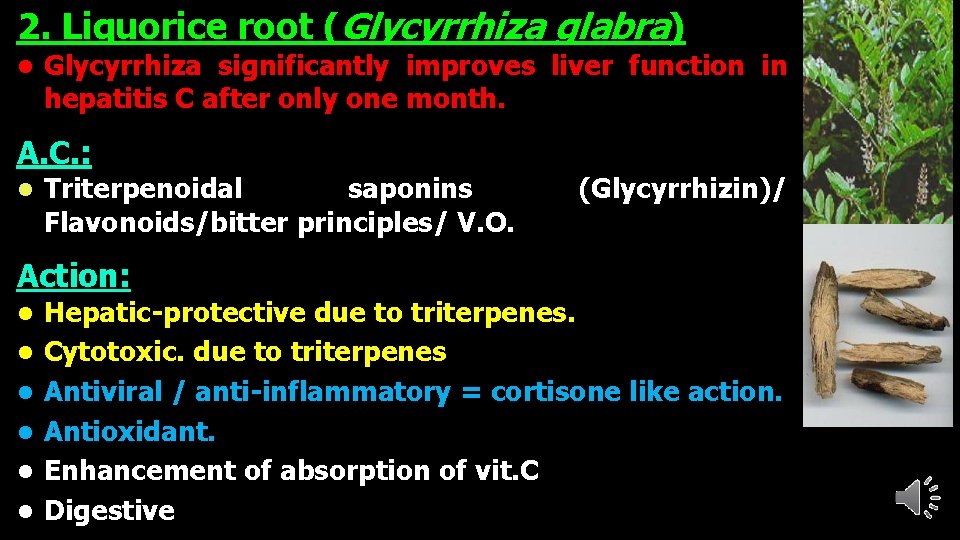 2. Liquorice root (Glycyrrhiza glabra)

• Glycyrrhiza significantly improves liver function in hepatitis C after only one month.

A.C.:

• Triterpenoidal saponins (Glycyrrhizin)/ Flavonoids/bitter principles/ V.O.

Action:

• Hepatic-protective due to triterpenes.
• Cytotoxic. due to triterpenes
• Antiviral / anti-inflammatory = cortisone like action.
• Antioxidant.
• Enhancement of absorption of vit.C
• Digestive